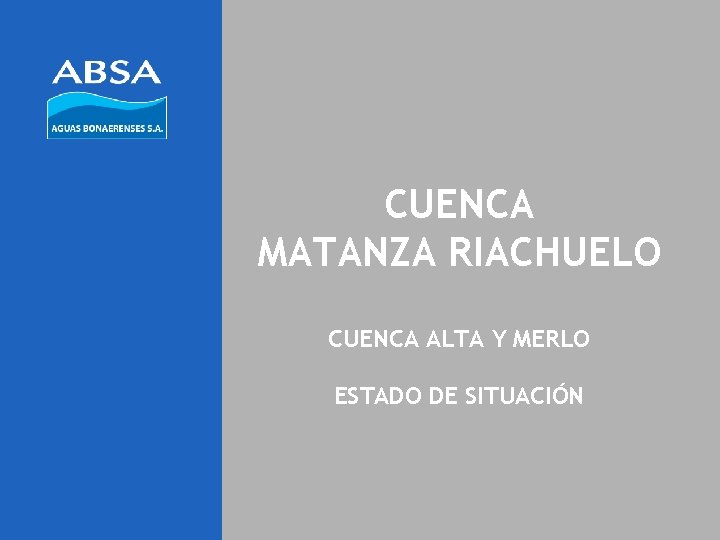 ABSA
AGUAS BONAERENSES S.A.

CUENCA
MATANZA RIACHUELO

CUENCA ALTA Y MERLO

ESTADO DE SITUACIÓN